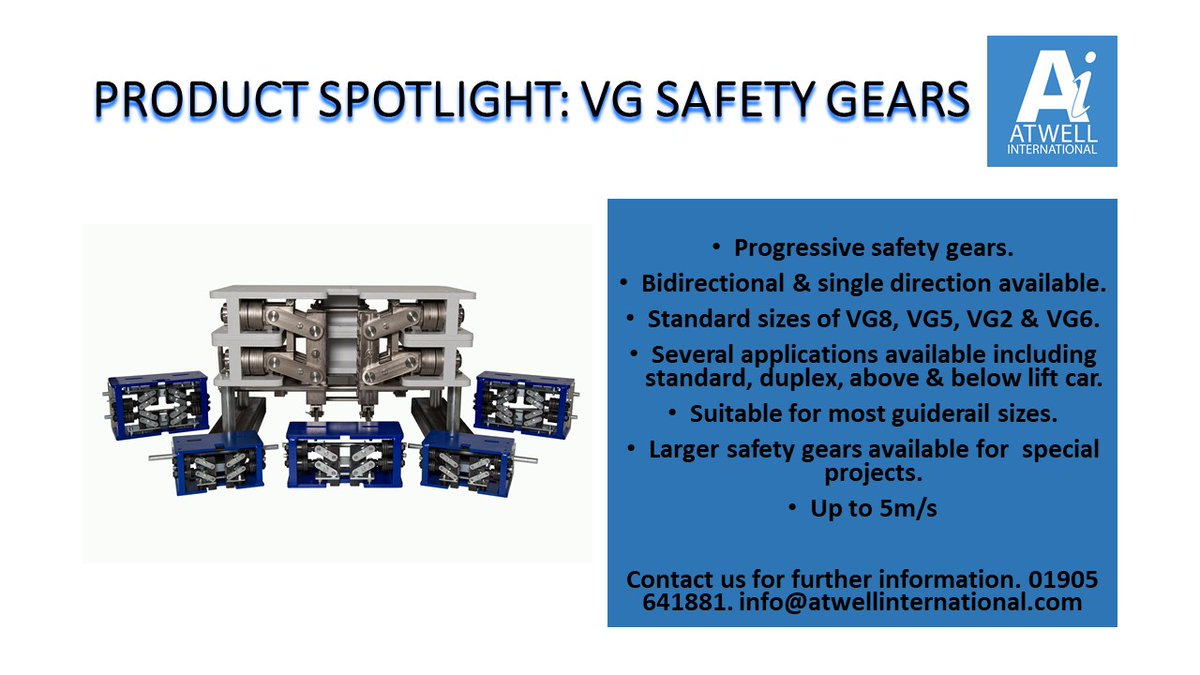 PRODUCT SPOTLIGHT: VG SAFETY GEARS

Ai
ATWELL
INTERNATIONAL

• Progressive safety gears.
• Bidirectional & single direction available.
• Standard sizes of VG8, VG5, VG2 & VG6.
• Several applications available including standard, duplex, above & below lift car.
• Suitable for most guiderail sizes.
• Larger safety gears available for special projects.
• Up to 5m/s

Contact us for further information. 01905 641881. info@atwellinternational.com